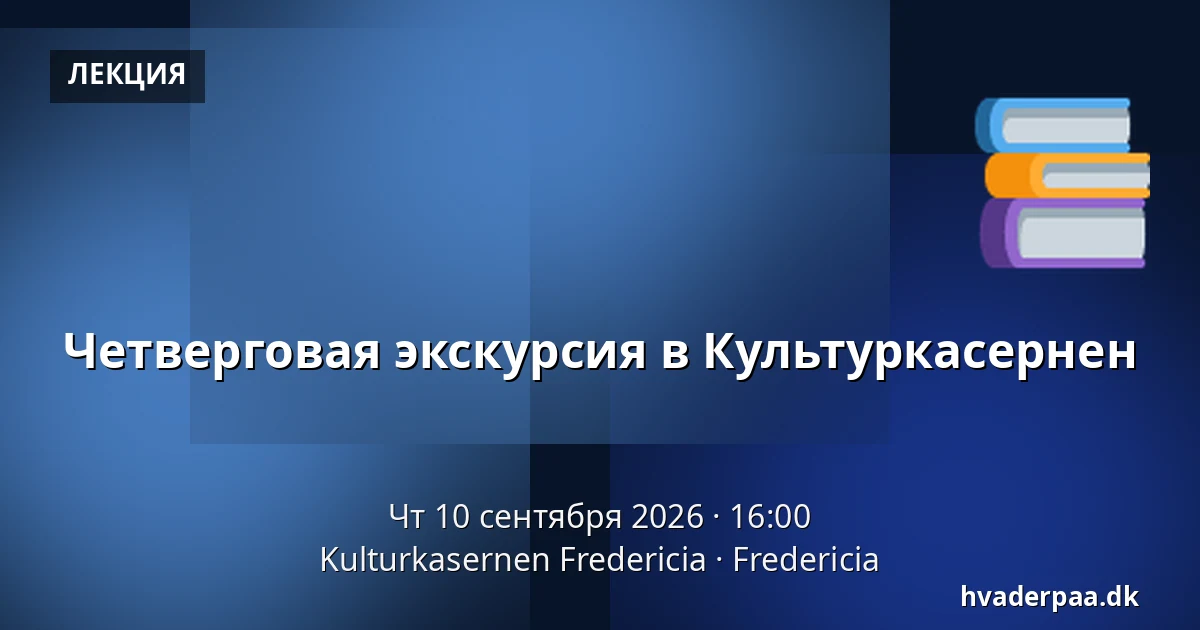 ЛЕКЦИЯ

Четверговая экскурсия в Культуркасернен

Чт 10 сентября 2026 · 16:00
Kulturkasernen Fredericia · Fredericia

hvaderpaa.dk